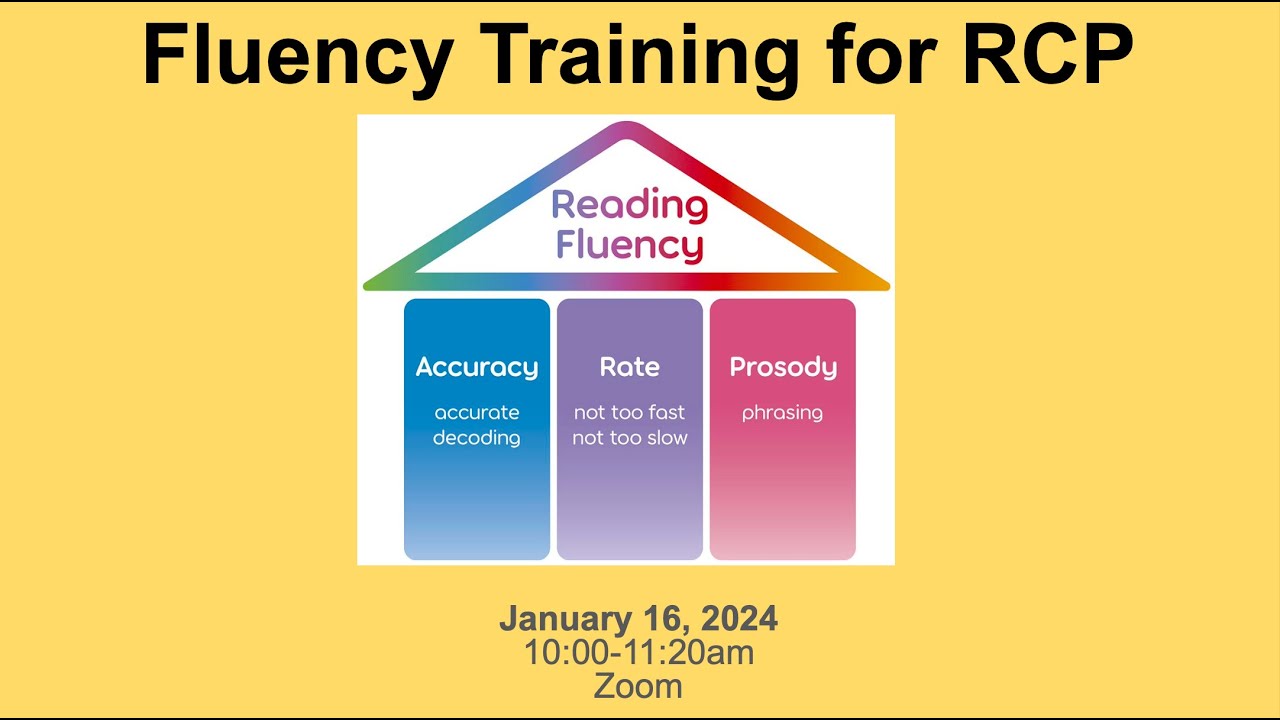 Fluency Training for RCP

Reading Fluency

Accuracy
accurate decoding

Rate
not too fast not too slow

Prosody
phrasing

January 16, 2024
10:00-11:20am
Zoom